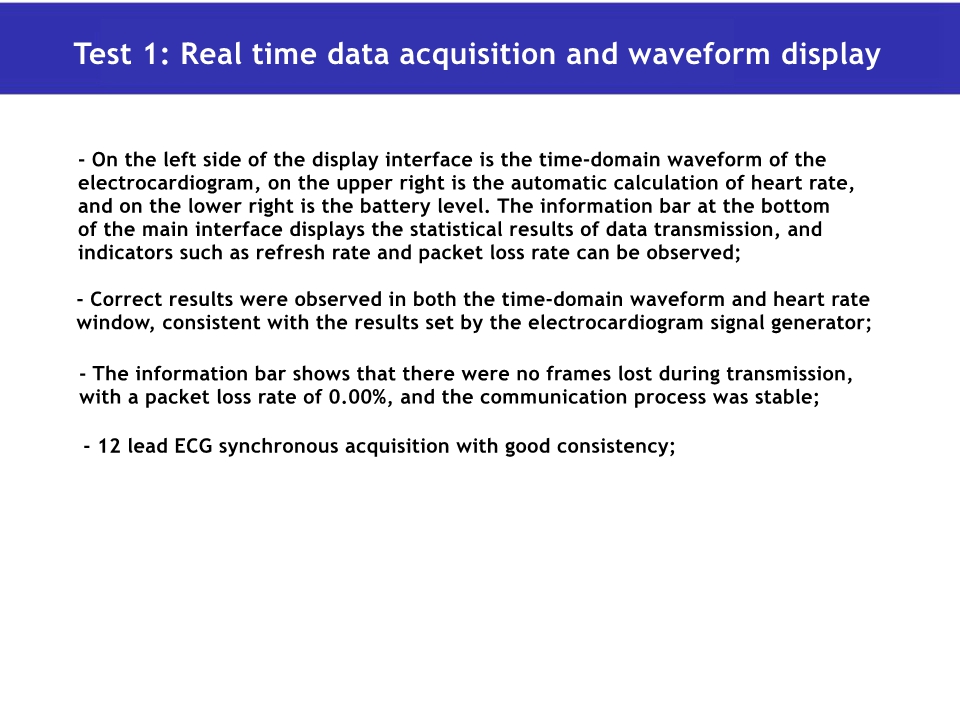 Test 1: Real time data acquisition and waveform display

- On the left side of the display interface is the time-domain waveform of the electrocardiogram, on the upper right is the automatic calculation of heart rate, and on the lower right is the battery level. The information bar at the bottom of the main interface displays the statistical results of data transmission, and indicators such as refresh rate and packet loss rate can be observed;

- Correct results were observed in both the time-domain waveform and heart rate window, consistent with the results set by the electrocardiogram signal generator;

- The information bar shows that there were no frames lost during transmission, with a packet loss rate of 0.00%, and the communication process was stable;

- 12 lead ECG synchronous acquisition with good consistency;